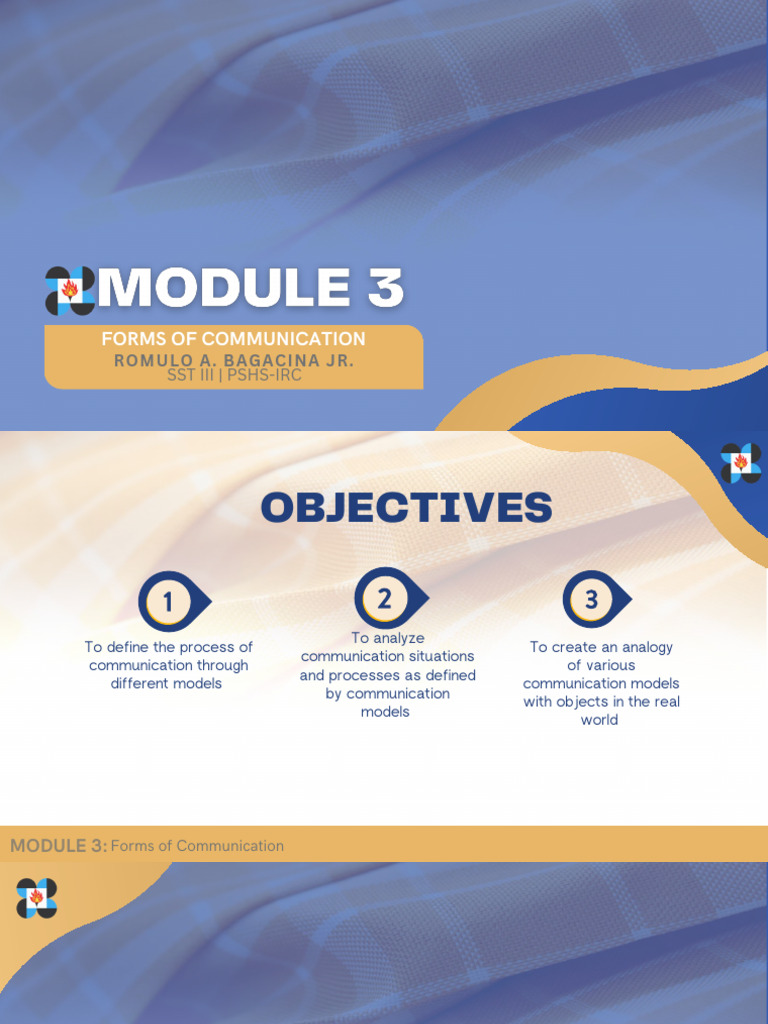 MODULE 3

FORMS OF COMMUNICATION
ROMULO A. BAGACINA JR.
SST III | PSHS-IRC

OBJECTIVES

1
To define the process of communication through different models

2
To analyze communication situations and processes as defined by communication models

3
To create an analogy of various communication models with objects in the real world

MODULE 3: Forms of Communication